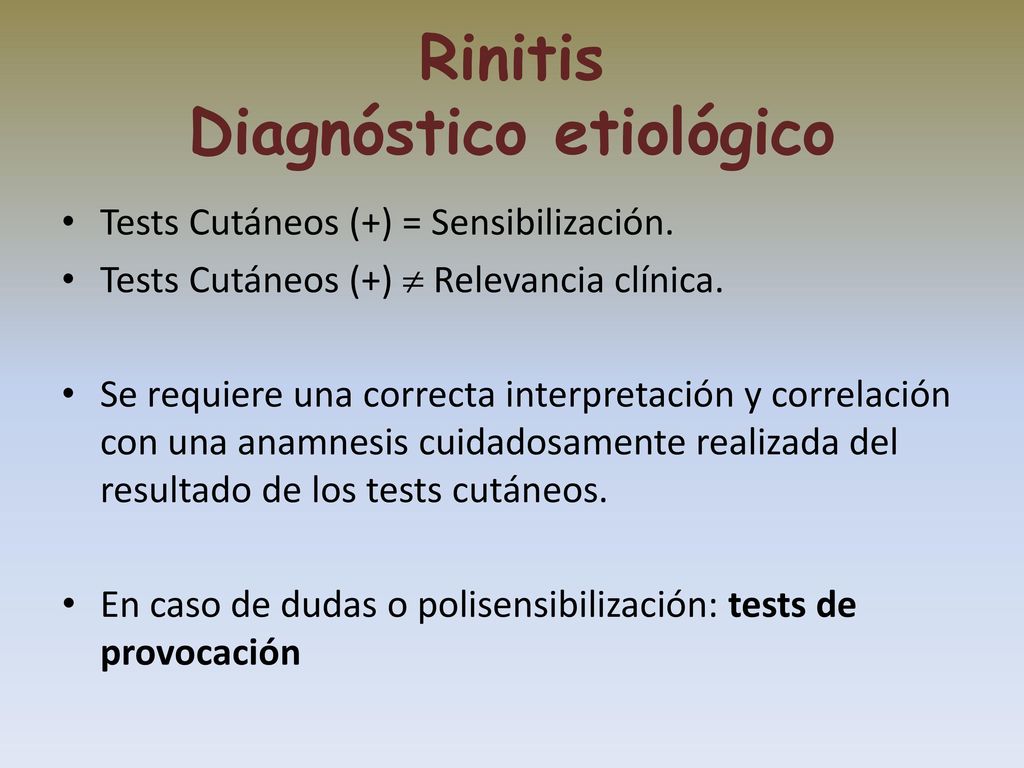 Rinitis
Diagnóstico etiológico

• Tests Cutáneos (+) = Sensibilización.
• Tests Cutáneos (+) $\neq$ Relevancia clínica.

• Se requiere una correcta interpretación y correlación con una anamnesis cuidadosamente realizada del resultado de los tests cutáneos.

• En caso de dudas o polisensibilización: tests de provocación